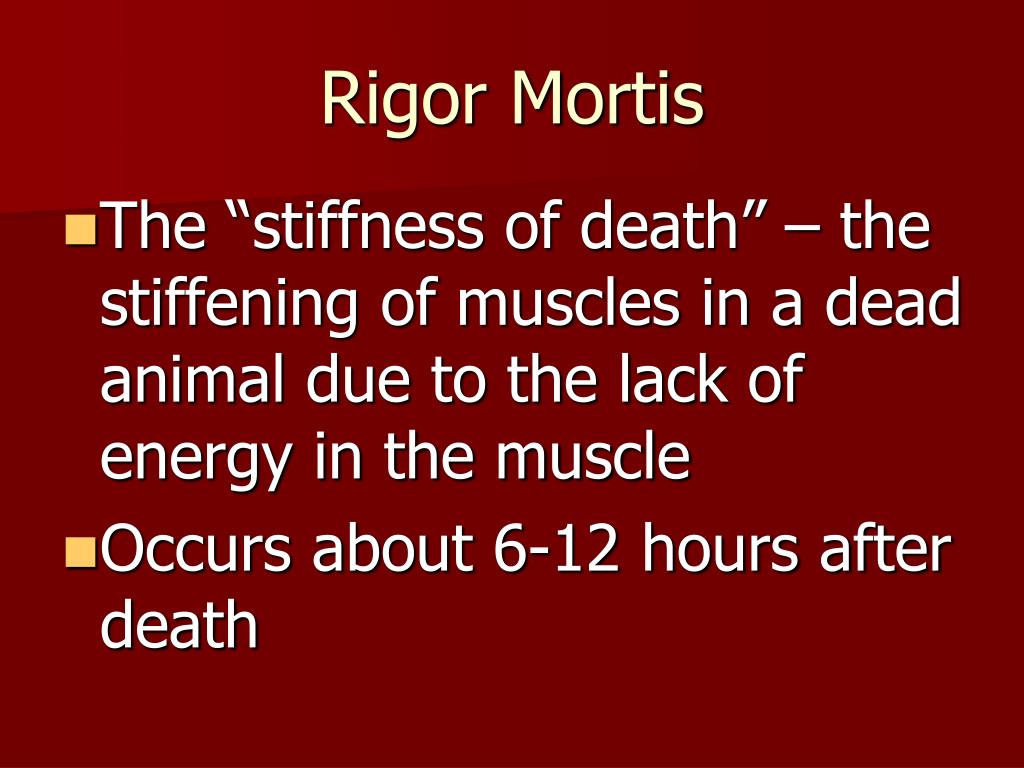 Rigor Mortis

The “stiffness of death” – the stiffening of muscles in a dead animal due to the lack of energy in the muscle

Occurs about 6-12 hours after death